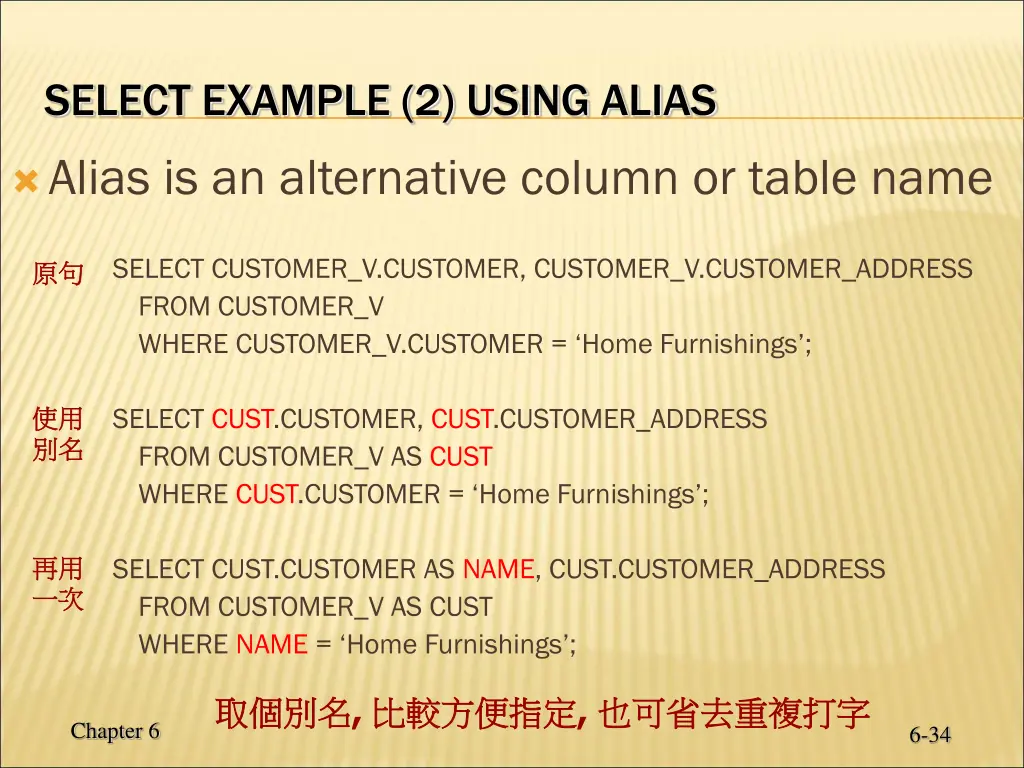 SELECT EXAMPLE (2) USING ALIAS

Alias is an alternative column or table name

原句

SELECT CUSTOMER_V.CUSTOMER, CUSTOMER_V.CUSTOMER_ADDRESS
FROM CUSTOMER_V
WHERE CUSTOMER_V.CUSTOMER = ‘Home Furnishings’;

使用別名

SELECT CUST.CUSTOMER, CUST.CUSTOMER_ADDRESS
FROM CUSTOMER_V AS CUST
WHERE CUST.CUSTOMER = ‘Home Furnishings’;

再用一次

SELECT CUST.CUSTOMER AS NAME, CUST.CUSTOMER_ADDRESS
FROM CUSTOMER_V AS CUST
WHERE NAME = ‘Home Furnishings’;

取個別名, 比較方便指定, 也可省去重複打字

Chapter 6

6-34